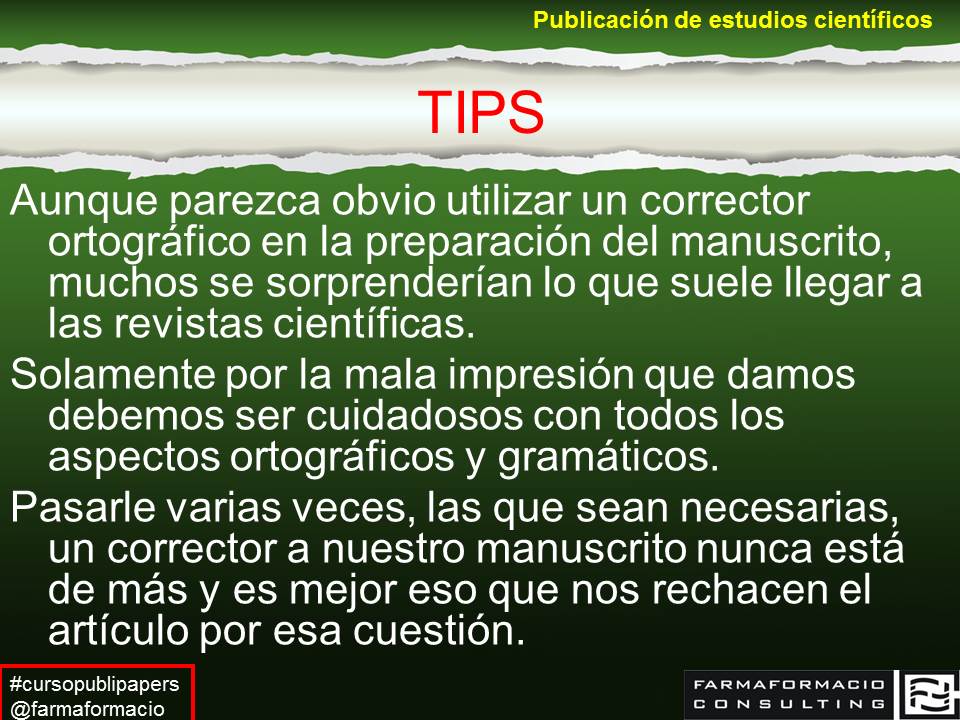 Publicación de estudios científicos

TIPS

Aunque parezca obvio utilizar un corrector ortográfico en la preparación del manuscrito, muchos se sorprenderían lo que suele llegar a las revistas científicas.

Solamente por la mala impresión que damos debemos ser cuidadosos con todos los aspectos ortográficos y gramáticos.

Pasarle varias veces, las que sean necesarias, un corrector a nuestro manuscrito nunca está de más y es mejor eso que nos rechacen el artículo por esa cuestión.

#cursopublipapers
@farmaformacio

FARMAFORMACIO
CONSULTING